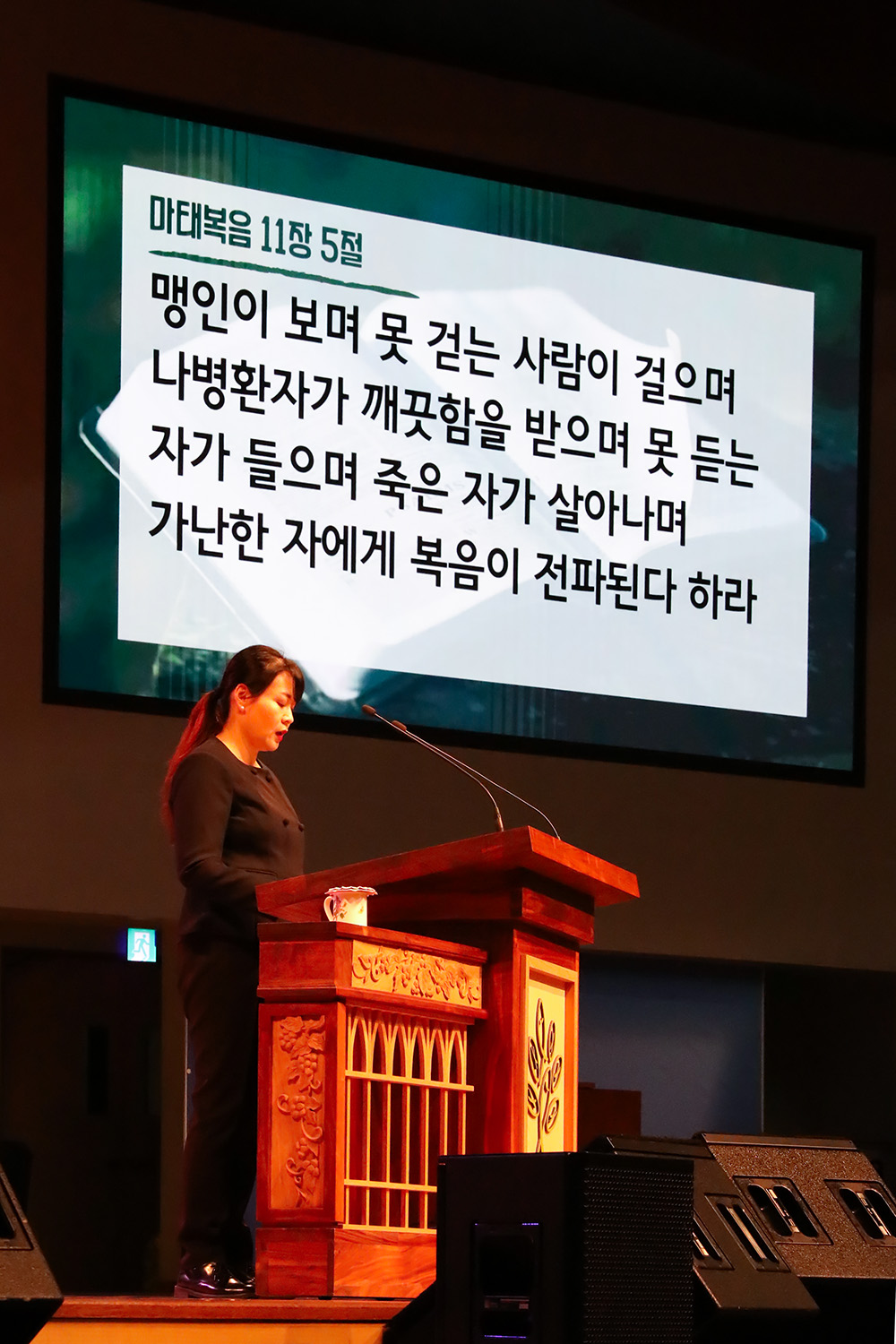 마태복음 11장 5절

맹인이 보며 못 걷는 사람이 걸으며 나병환자가 깨끗함을 받으며 못 듣는 자가 들으며 죽은 자가 살아나며 가난한 자에게 복음이 전파된다 하라